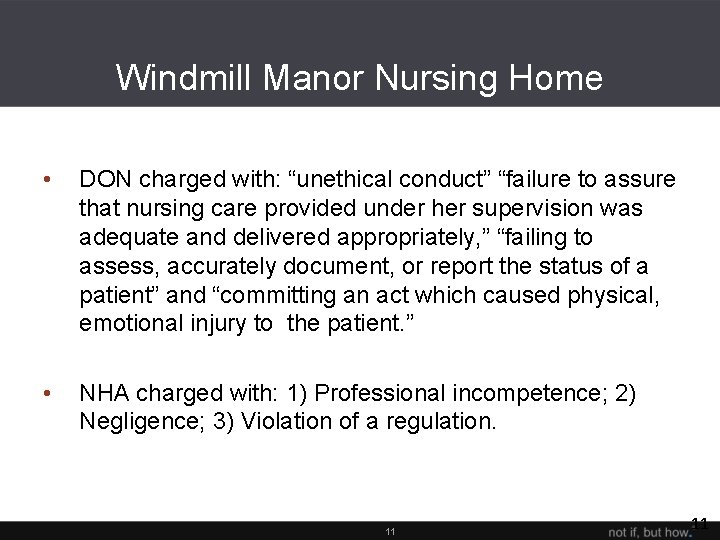 Windmill Manor Nursing Home

• DON charged with: “unethical conduct” “failure to assure that nursing care provided under her supervision was adequate and delivered appropriately,” “failing to assess, accurately document, or report the status of a patient” and “committing an act which caused physical, emotional injury to the patient.”

• NHA charged with: 1) Professional incompetence; 2) Negligence; 3) Violation of a regulation.

11

not if, but how.

11